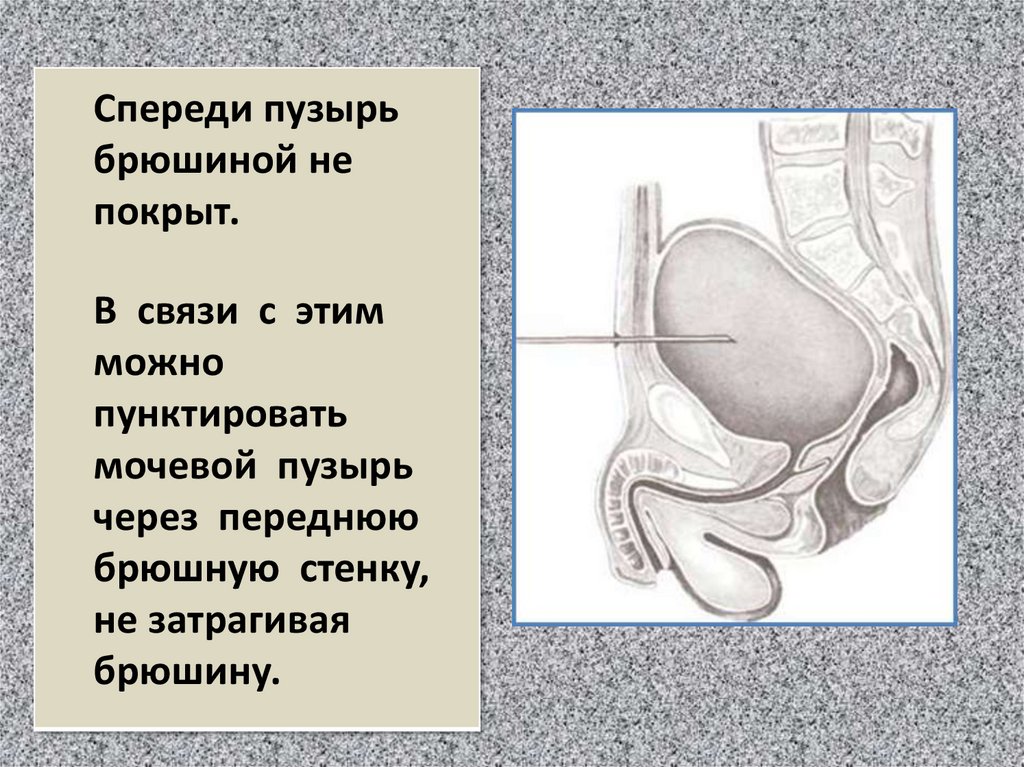 Спереди пузырь брюшиной не покрыт.

В связи с этим можно пунктировать мочевой пузырь через переднюю брюшную стенку, не затрагивая брюшину.